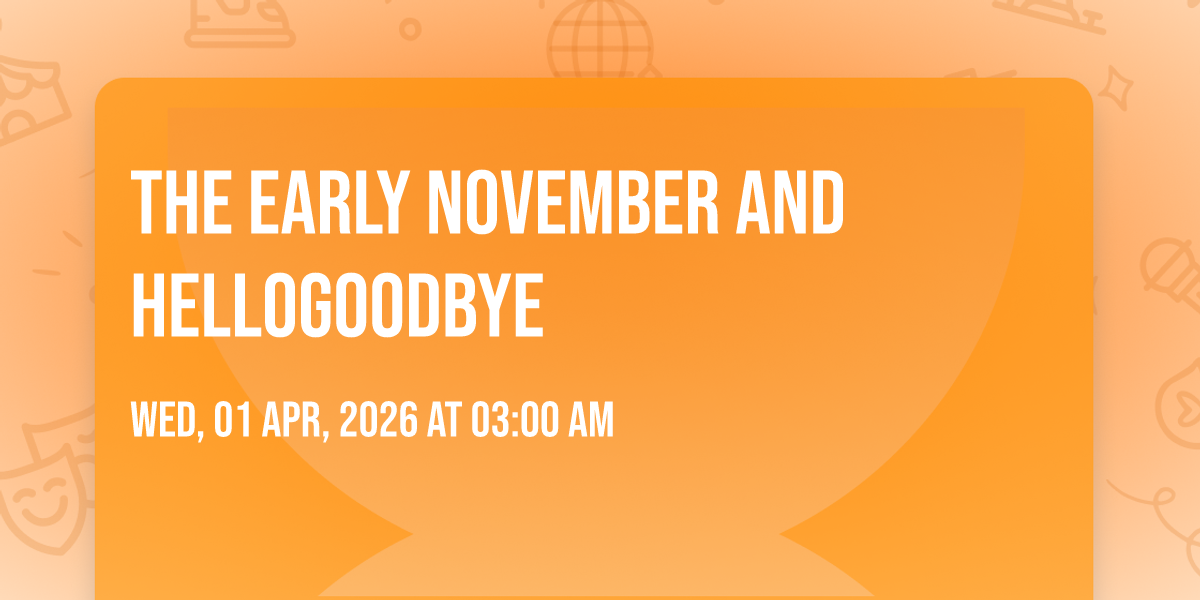 THE EARLY NOVEMBER AND HELLOGOODBYE

WED, 01 APR, 2026 AT 03:00 AM